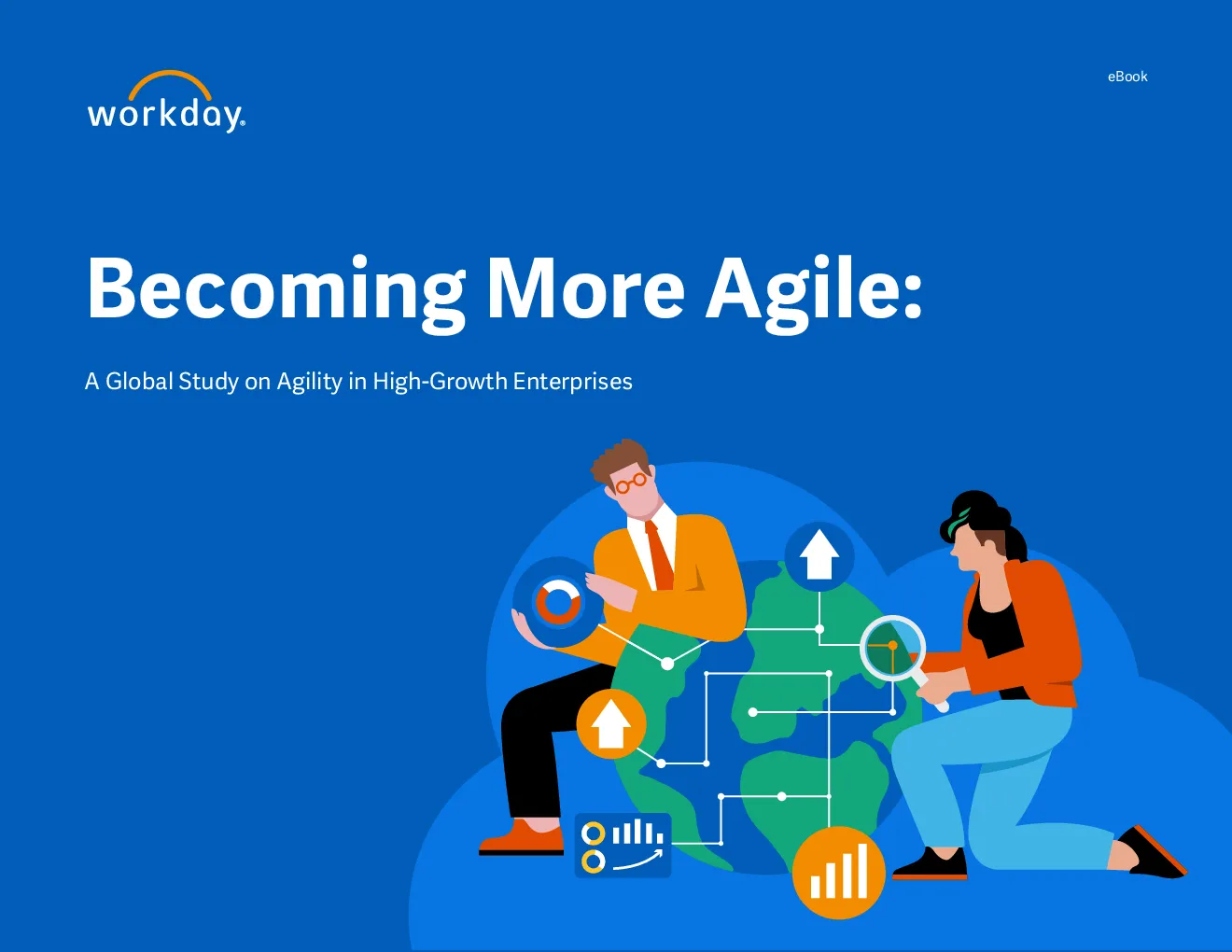 workday.

eBook

Becoming More Agile:

A Global Study on Agility in High-Growth Enterprises